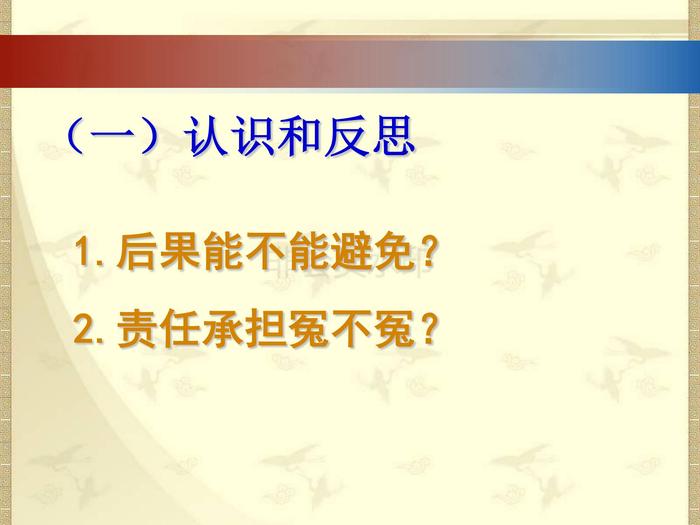 （一）认识和反思

1. 后果能不能避免？

2. 责任承担冤不冤？